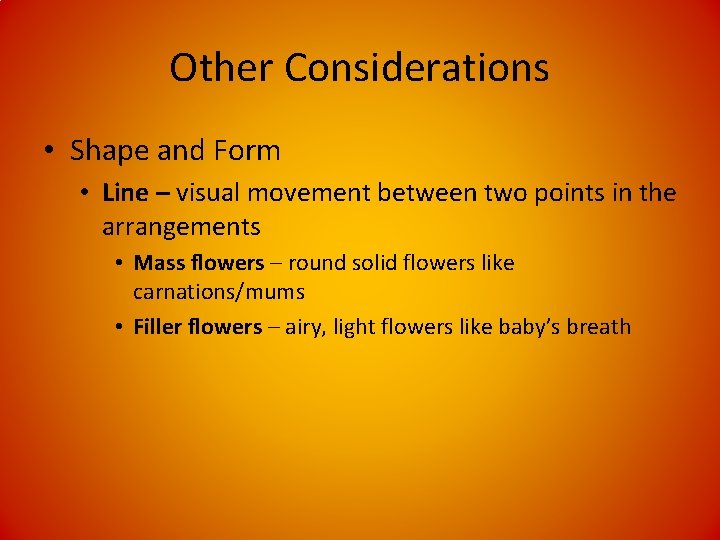 Other Considerations

• Shape and Form
  • Line – visual movement between two points in the arrangements
    • Mass flowers – round solid flowers like carnations/mums
    • Filler flowers – airy, light flowers like baby's breath